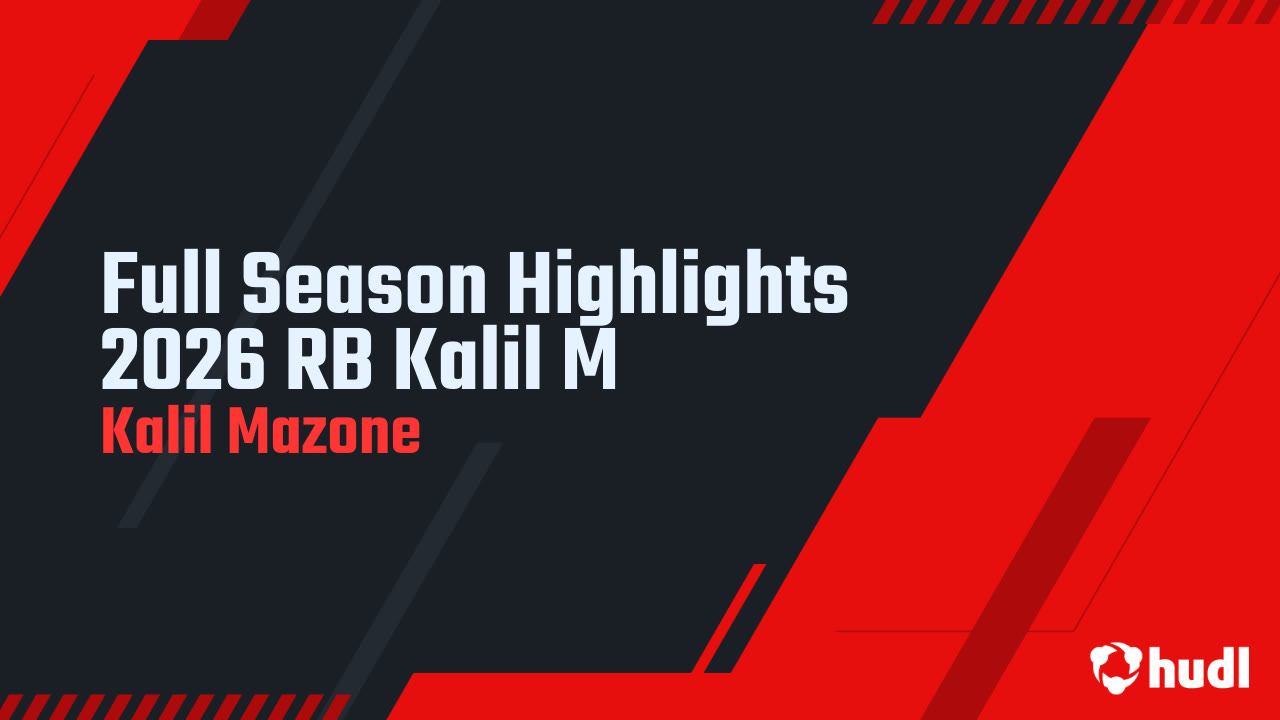 Full Season Highlights 2026 RB Kalil M
Kalil Mazone

hudl